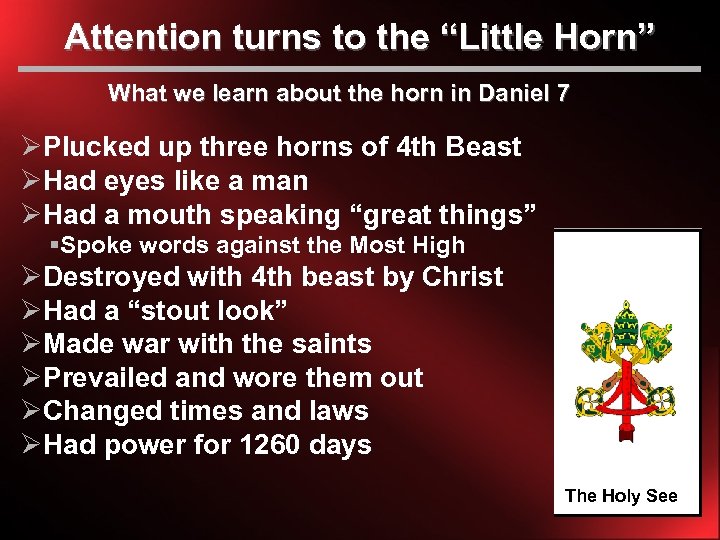 Attention turns to the “Little Horn”

What we learn about the horn in Daniel 7

➢Plucked up three horns of 4th Beast
➢Had eyes like a man
➢Had a mouth speaking “great things”
▪Spoke words against the Most High
➢Destroyed with 4th beast by Christ
➢Had a “stout look”
➢Made war with the saints
➢Prevailed and wore them out
➢Changed times and laws
➢Had power for 1260 days

The Holy See